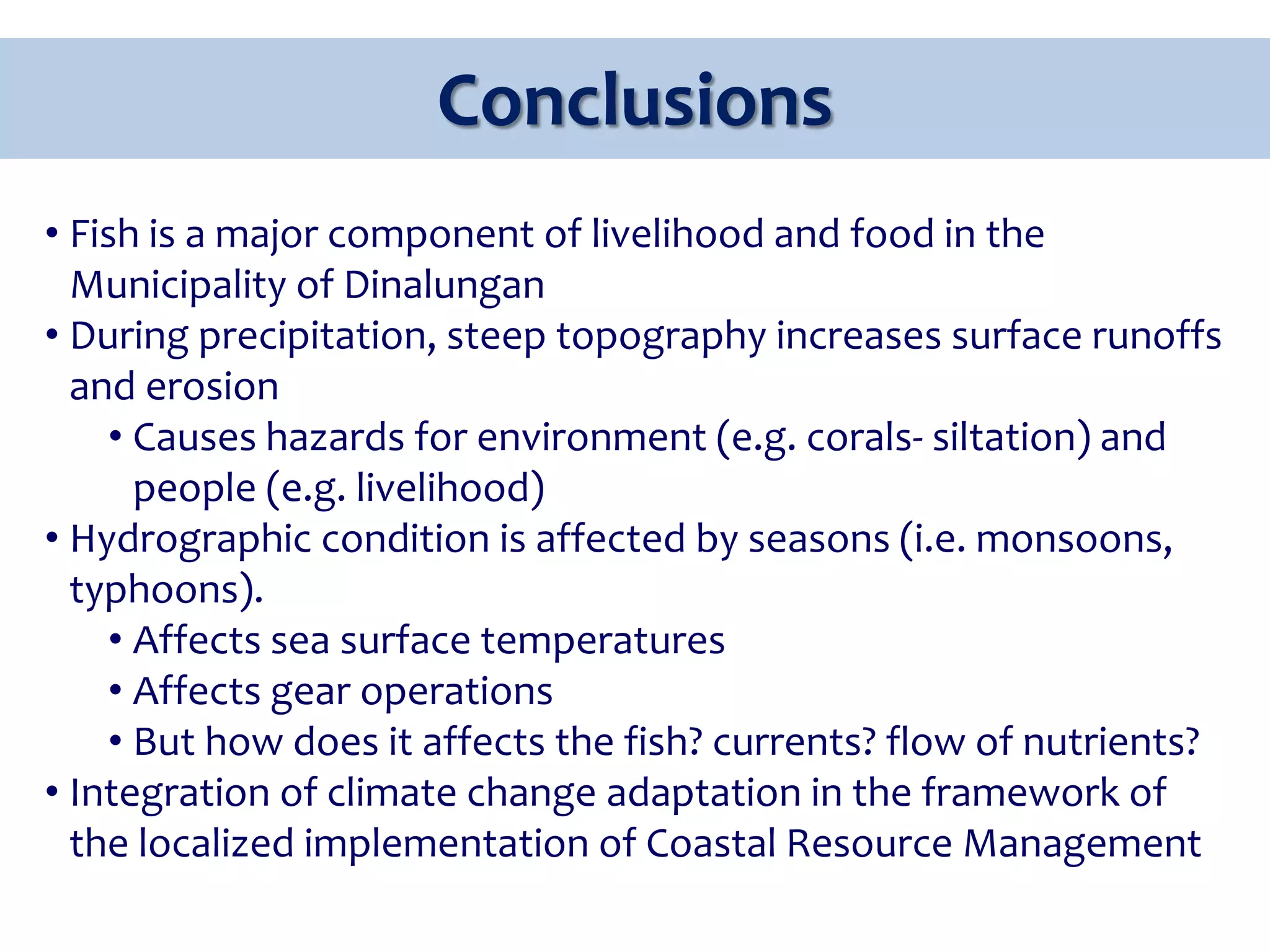 Conclusions

• Fish is a major component of livelihood and food in the Municipality of Dinalungan
• During precipitation, steep topography increases surface runoffs and erosion
  • Causes hazards for environment (e.g. corals- siltation) and people (e.g. livelihood)
• Hydrographic condition is affected by seasons (i.e. monsoons, typhoons).
  • Affects sea surface temperatures
  • Affects gear operations
  • But how does it affects the fish? currents? flow of nutrients?
• Integration of climate change adaptation in the framework of the localized implementation of Coastal Resource Management